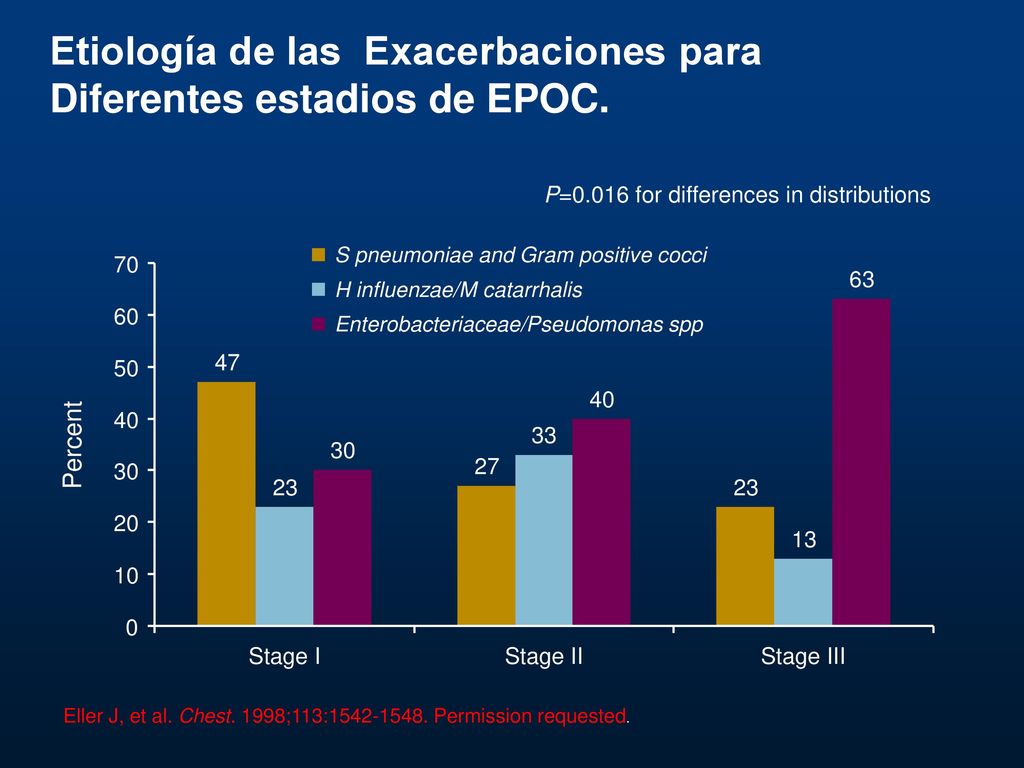 Etiología de las  Exacerbaciones para Diferentes estadios de EPOC.

P=0.016 for differences in distributions

S pneumoniae and Gram positive cocci
H influenzae/M catarrhalis
Enterobacteriaceae/Pseudomonas spp

Percent

70
60
50
40
30
20
10
0

47
23
30
27
33
40
23
13
63

Stage I
Stage II
Stage III

Eller J, et al. Chest. 1998;113:1542-1548. Permission requested.